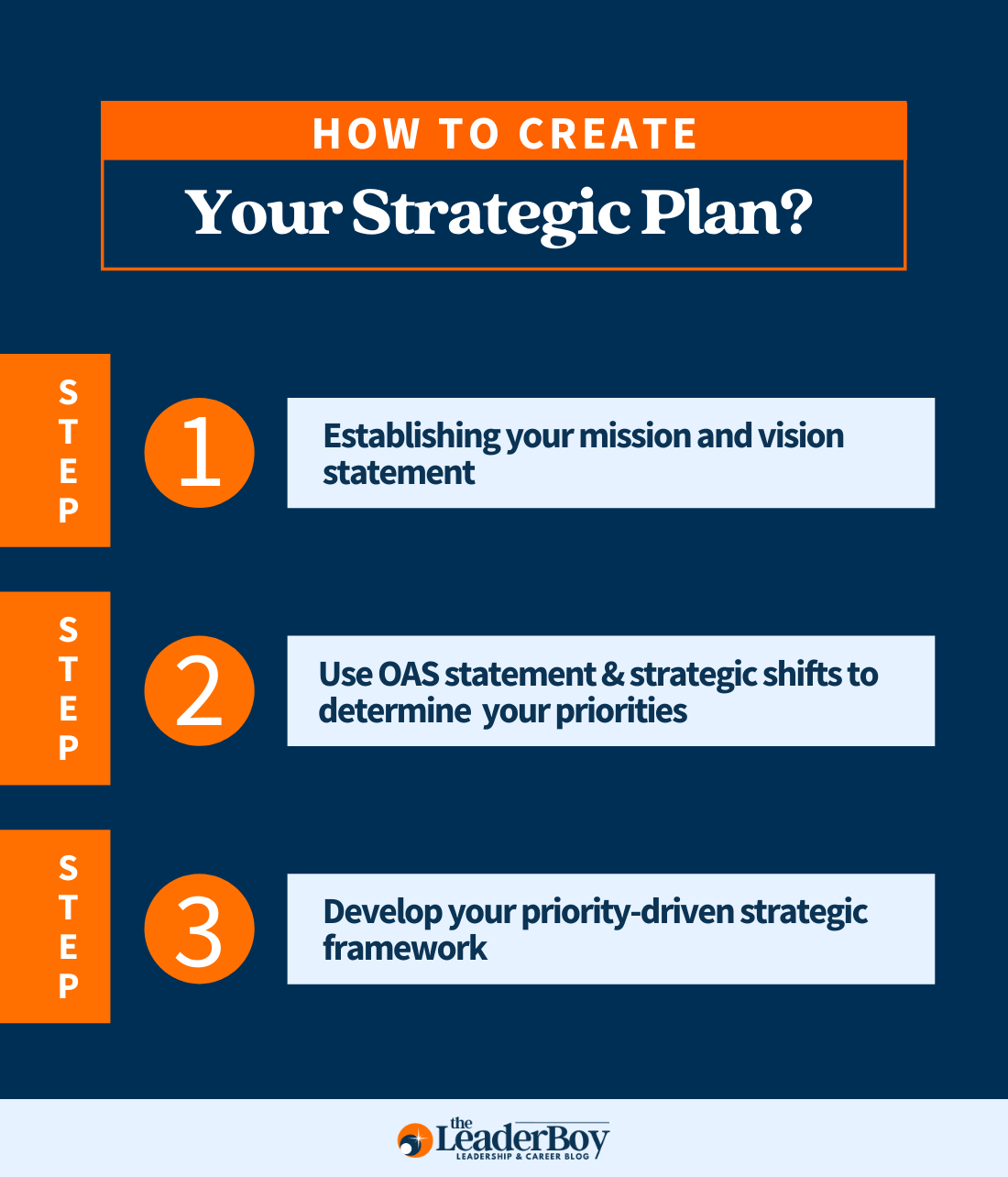 HOW TO CREATE
Your Strategic Plan?

STEP
1
Establishing your mission and vision statement

STEP
2
Use OAS statement & strategic shifts to determine your priorities

STEP
3
Develop your priority-driven strategic framework

the LeaderBoy
LEADERSHIP & CAREER BLOG